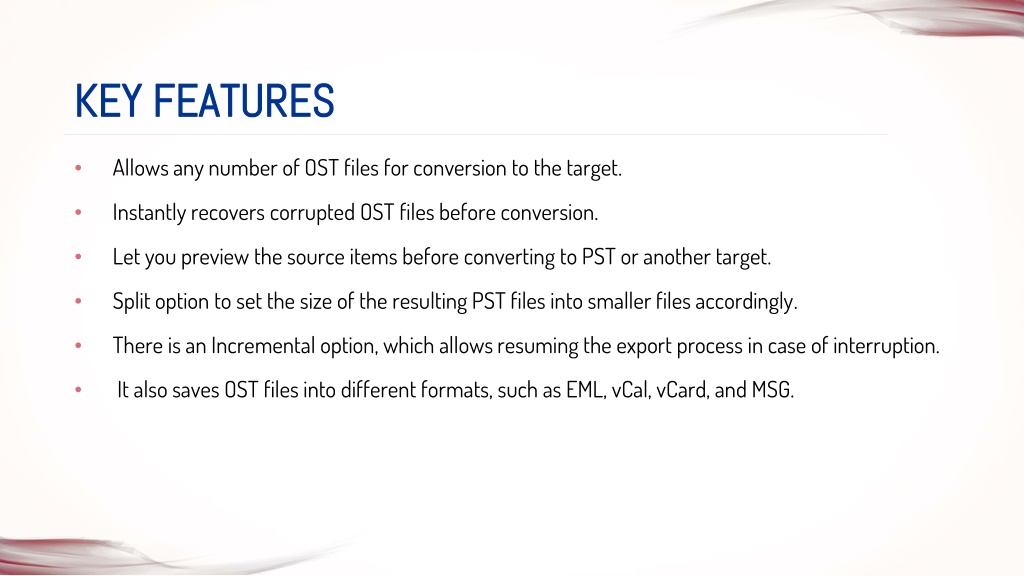 KEY FEATURES

• Allows any number of OST files for conversion to the target.
• Instantly recovers corrupted OST files before conversion.
• Let you preview the source items before converting to PST or another target.
• Split option to set the size of the resulting PST files into smaller files accordingly.
• There is an Incremental option, which allows resuming the export process in case of interruption.
• It also saves OST files into different formats, such as EML, vCal, vCard, and MSG.